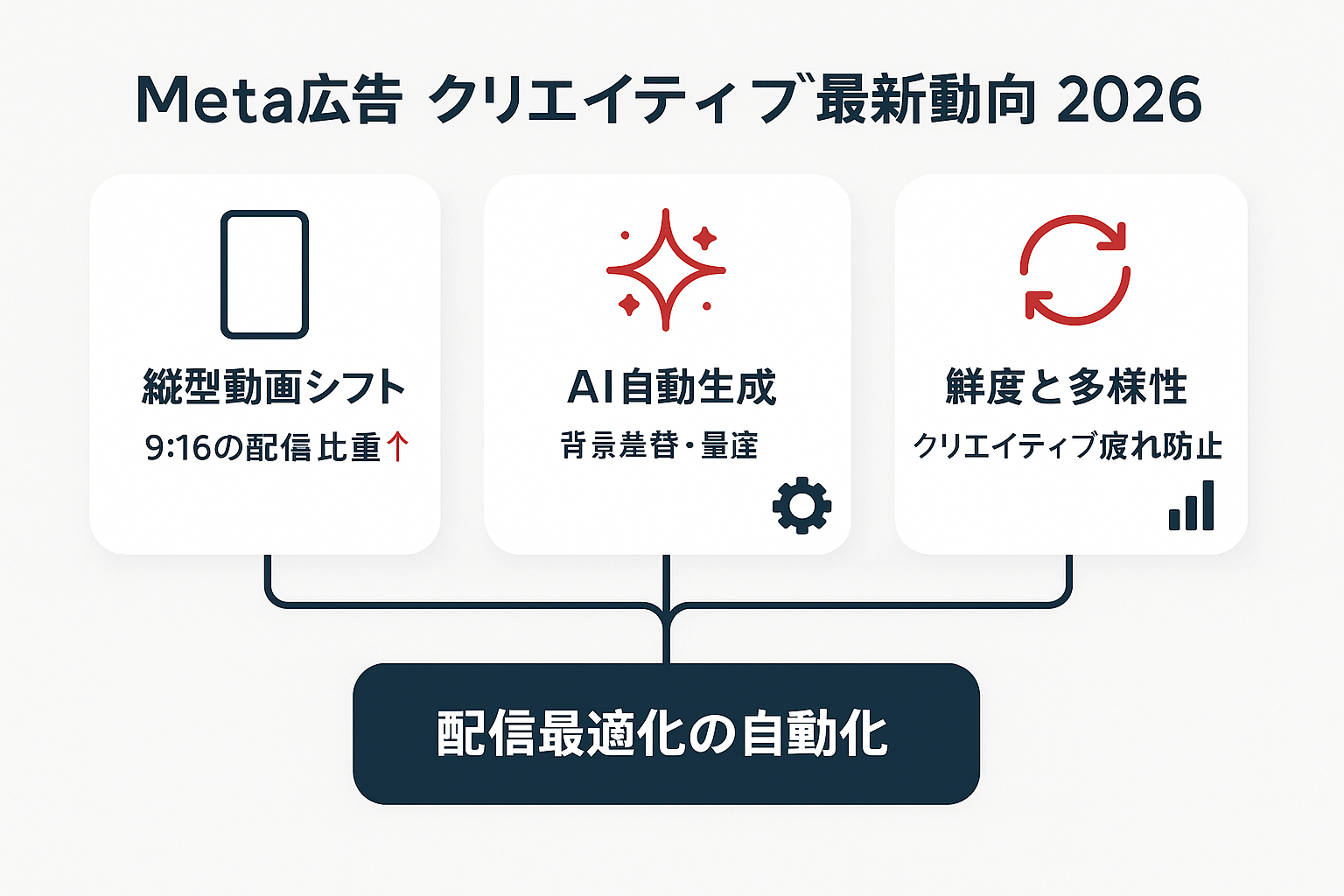 Meta広告 クリエイティブ最新動向 2026

縦型動画シフト

9:16の配信比重↑

AI自動生成

背景差替・量産

鮮度と多様性

クリエイティブ疲れ防止

配信最適化の自動化